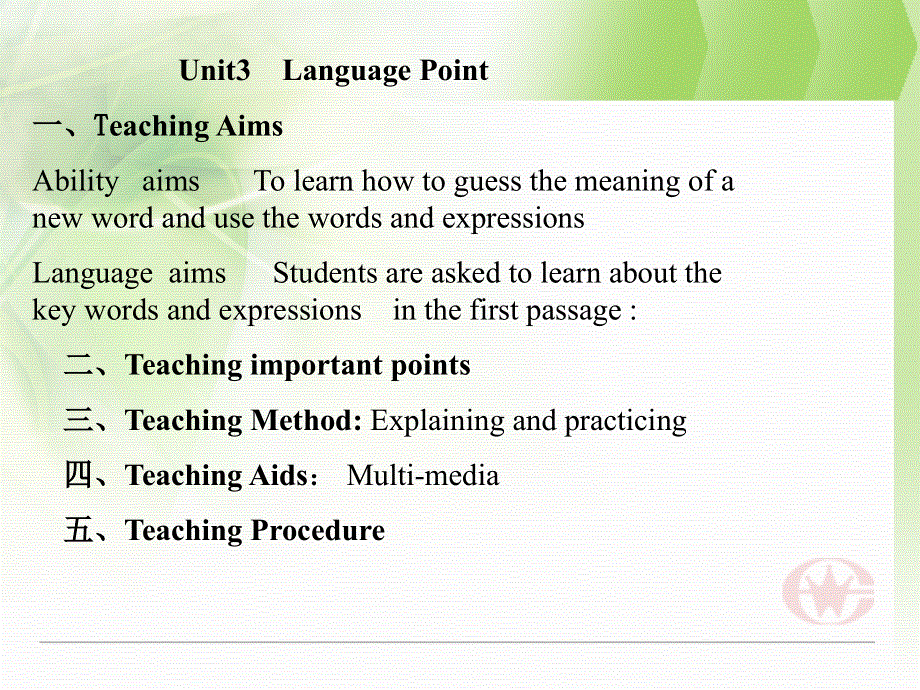 Unit3 Language Point

一、Teaching Aims

Ability aims To learn how to guess the meaning of a new word and use the words and expressions

Language aims Students are asked to learn about the key words and expressions in the first passage :

二、Teaching important points

三、Teaching Method: Explaining and practicing

四、Teaching Aids: Multi-media

五、Teaching Procedure